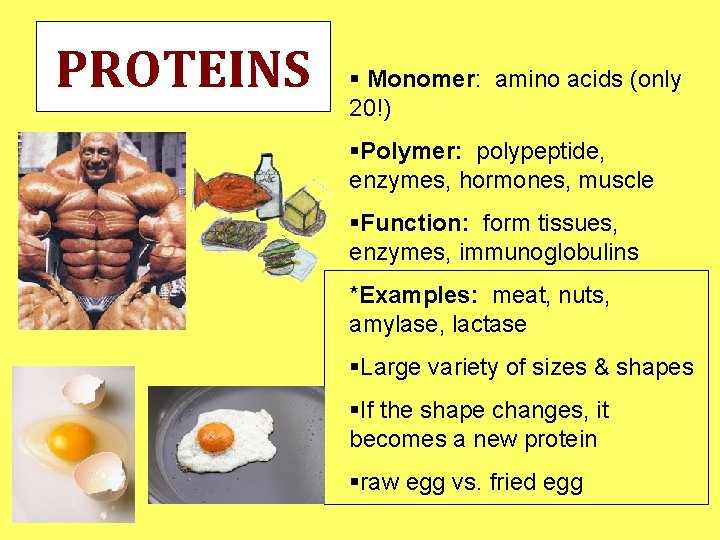 PROTEINS

▪ Monomer: amino acids (only 20!)

▪Polymer: polypeptide, enzymes, hormones, muscle

▪Function: form tissues, enzymes, immunoglobulins

*Examples: meat, nuts, amylase, lactase

▪Large variety of sizes & shapes

▪If the shape changes, it becomes a new protein

▪raw egg vs. fried egg